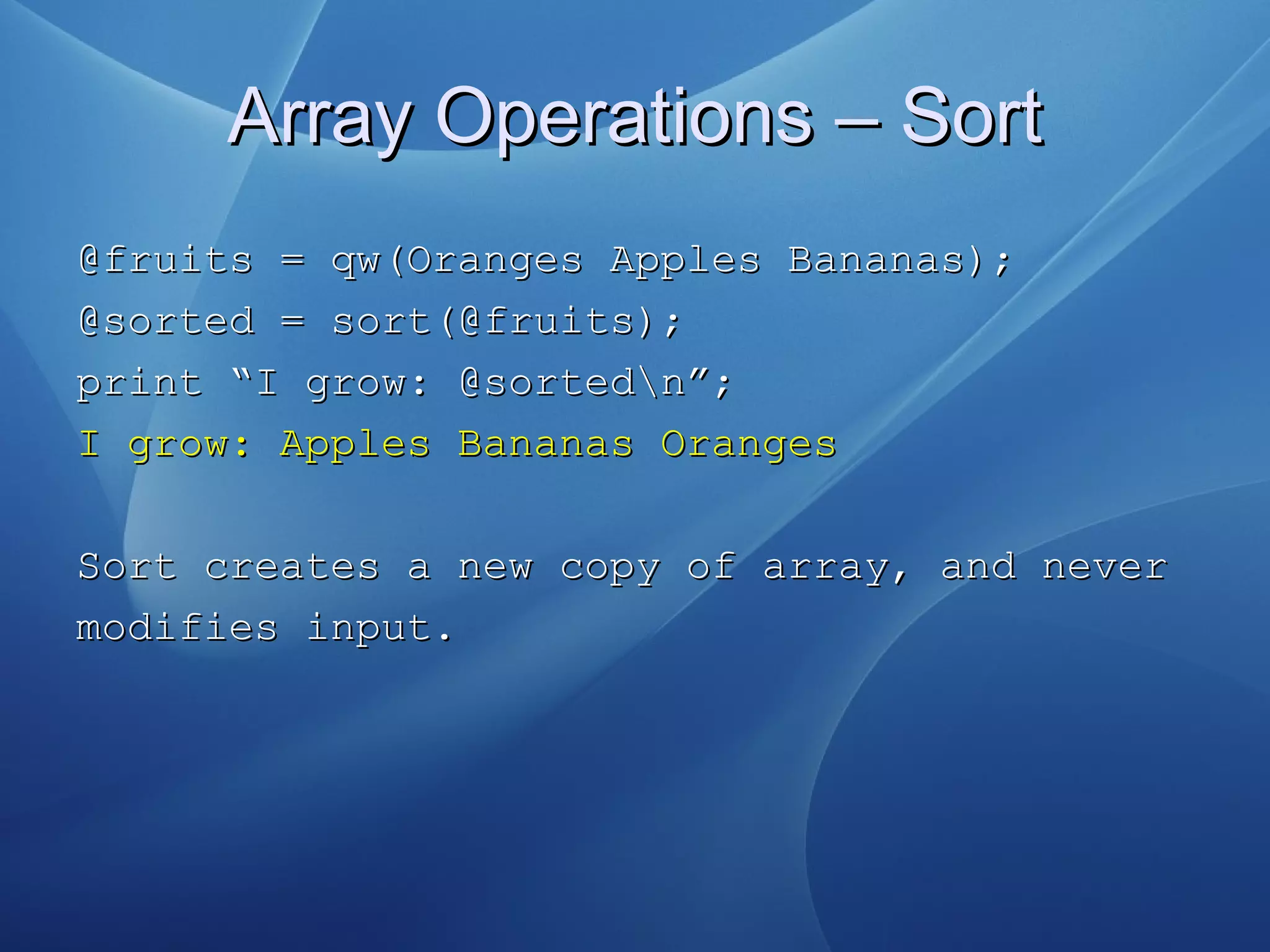 Array Operations – Sort

@fruits = qw(Oranges Apples Bananas);
@sorted = sort(@fruits);
print “I grow: @sorted\n”;
I grow: Apples Bananas Oranges

Sort creates a new copy of array, and never modifies input.